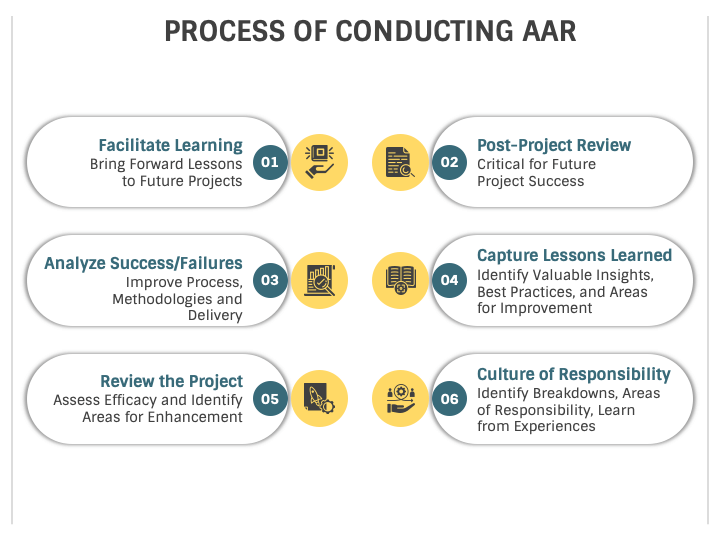 PROCESS OF CONDUCTING AAR

Facilitate Learning
Bring Forward Lessons to Future Projects
01

02
Post-Project Review
Critical for Future Project Success

Analyze Success/Failures
Improve Process, Methodologies and Delivery
03

04
Capture Lessons Learned
Identify Valuable Insights, Best Practices, and Areas for Improvement

Review the Project
Assess Efficacy and Identify Areas for Enhancement
05

06
Culture of Responsibility
Identify Breakdowns, Areas of Responsibility, Learn from Experiences